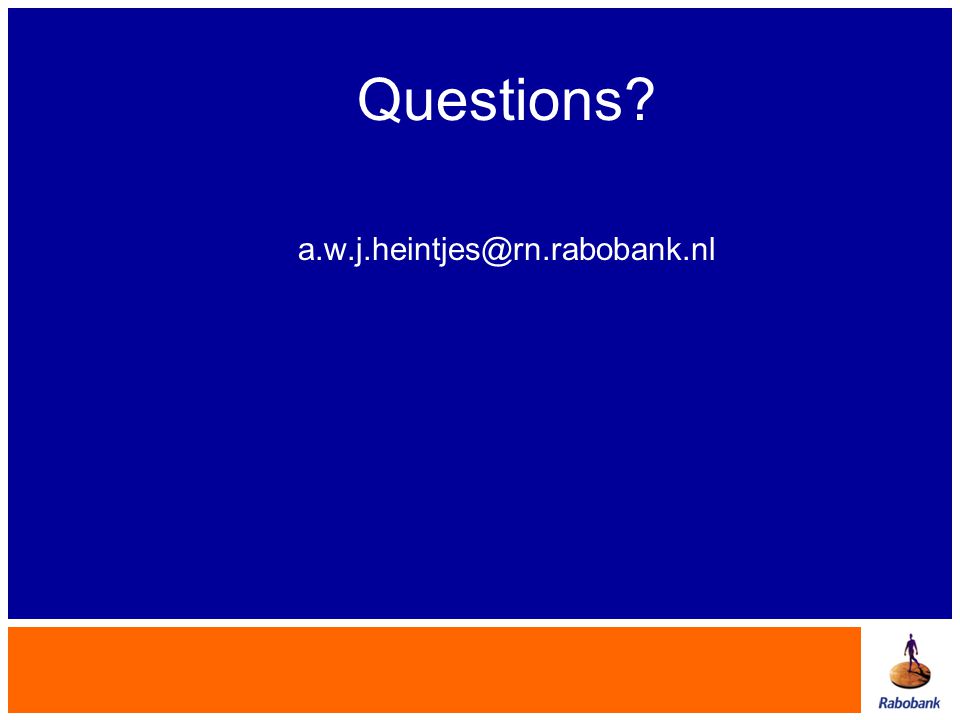 Questions?

a.w.j.heintjes@rn.rabobank.nl

Rabobank